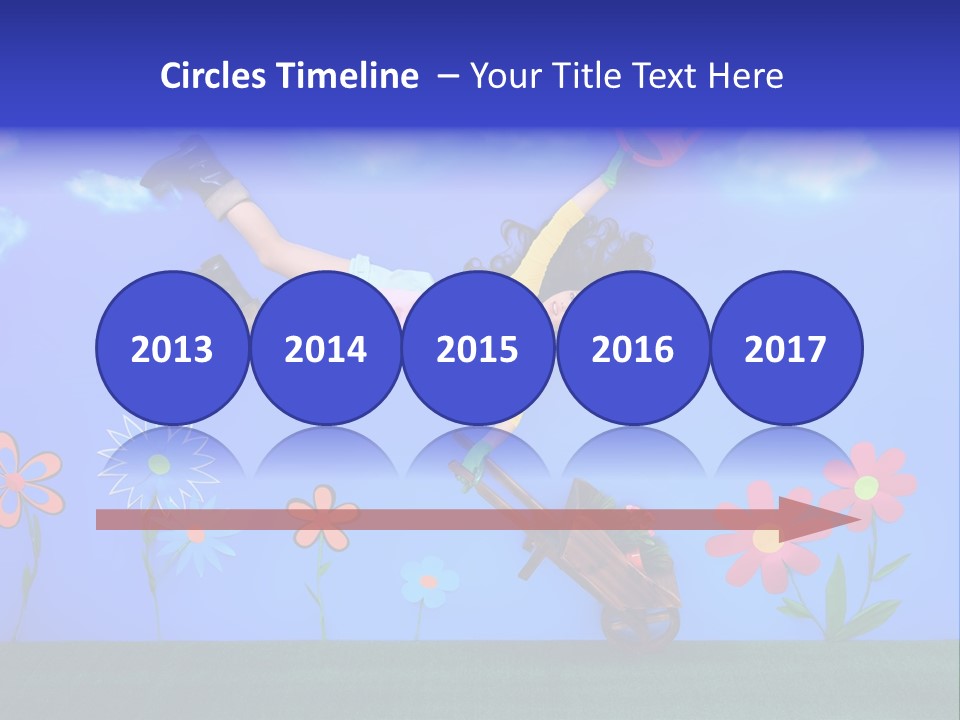 Circles Timeline – Your Title Text Here

2013

2014

2015

2016

2017